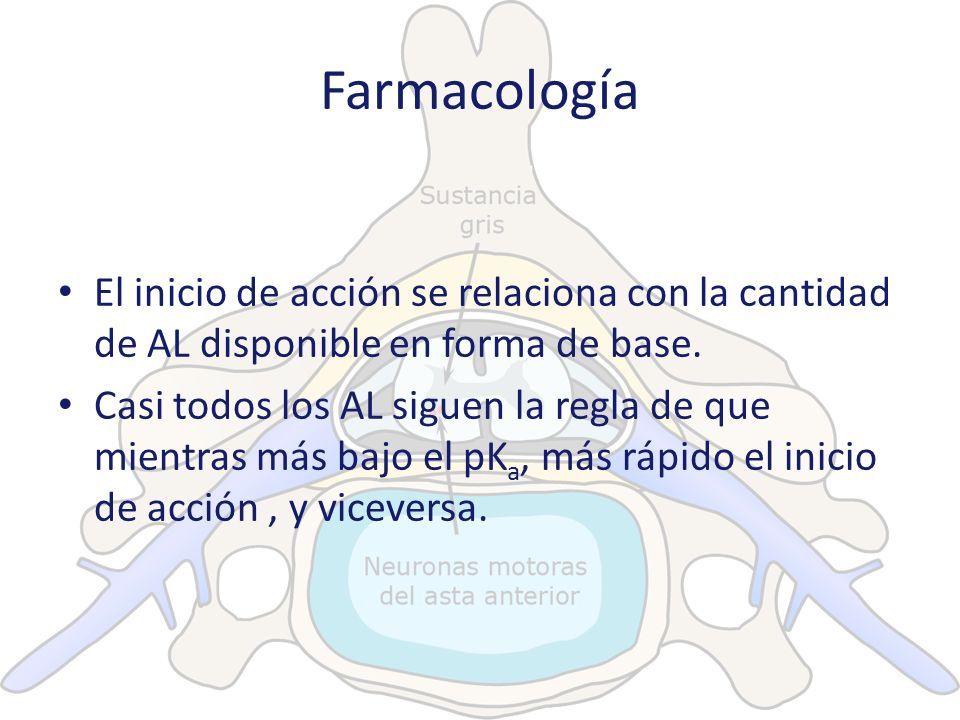 Farmacología

Sustancia gris

• El inicio de acción se relaciona con la cantidad de AL disponible en forma de base.
• Casi todos los AL siguen la regla de que mientras más bajo el $pK_a$, más rápido el inicio de acción , y viceversa.

Neuronas motoras del asta anterior